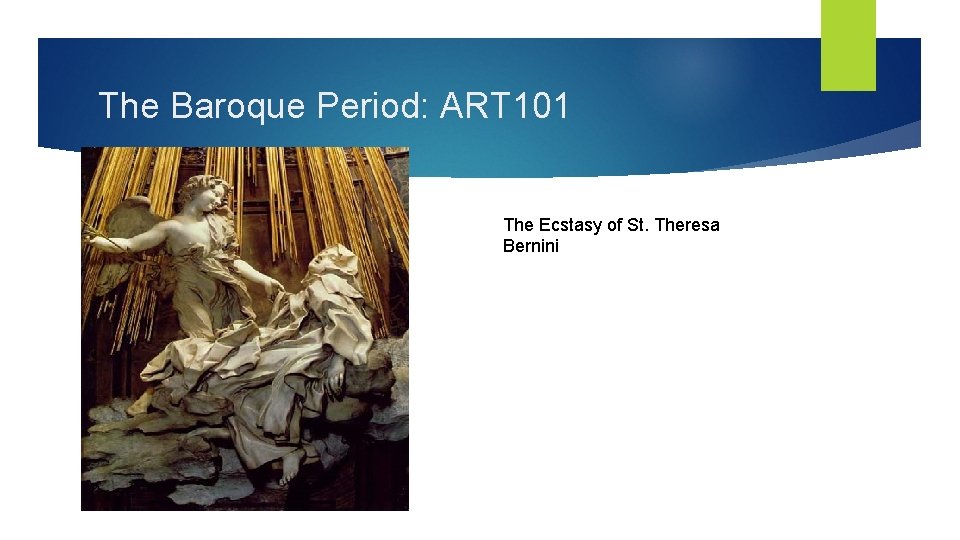 The Baroque Period: ART101

The Ecstasy of St. Theresa
Bernini